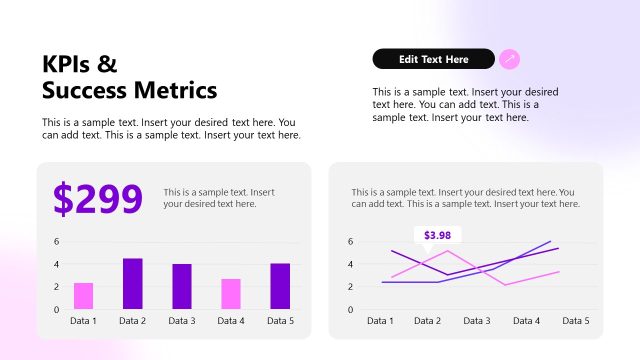 KPIs &
Success Metrics

This is a sample text. Insert your desired text here. You can add text. This is a sample text. Insert your text here.

Edit Text Here

This is a sample text. Insert your desired text here. You can add text. This is a sample text. Insert your text here.

$299

This is a sample text. Insert your desired text here.

6
4
2
0
Data 1 Data 2 Data 3 Data 4 Data 5

This is a sample text. Insert your desired text here. You can add text. This is a sample text. Insert your text here.

$3.98

6
4
2
0
Data 1 Data 2 Data 3 Data 4 Data 5